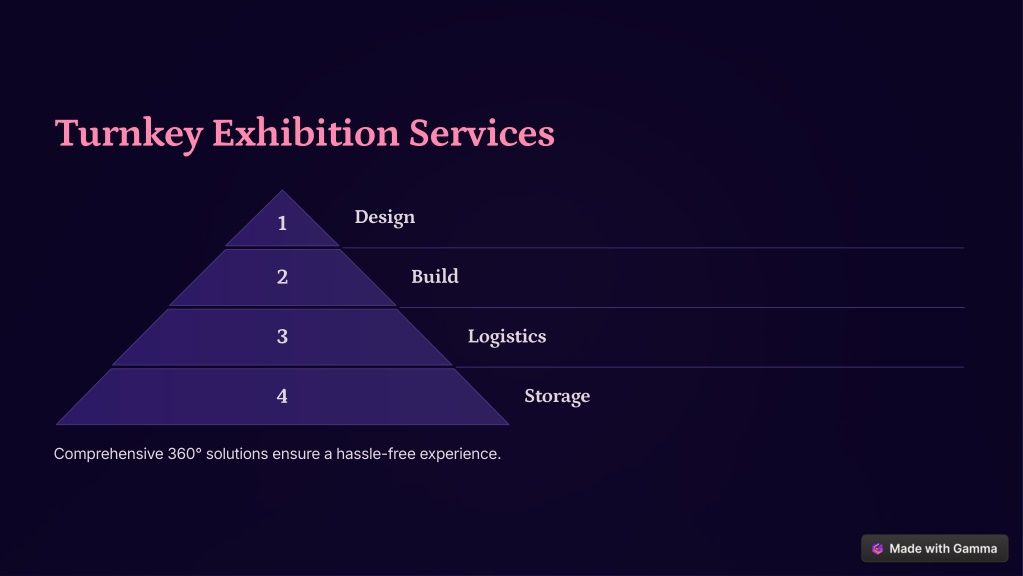 Turnkey Exhibition Services

1 Design

2 Build

3 Logistics

4 Storage

Comprehensive 360° solutions ensure a hassle-free experience.

Made with Gamma